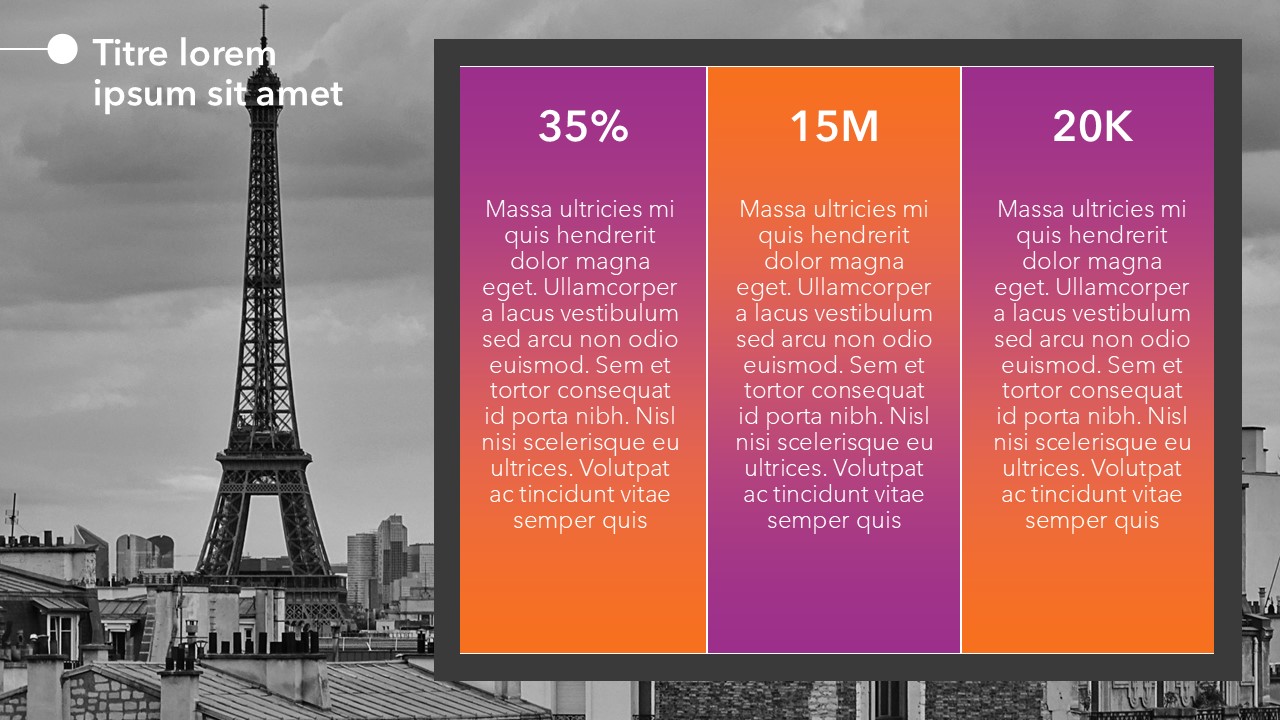 Titre lorem ipsum sit amet

35%

Massa ultricies mi quis hendrerit dolor magna eget. Ullamcorper a lacus vestibulum sed arcu non odio euismod. Sem et tortor consequat id porta nibh. Nisl nisi scelerisque eu ultrices. Volutpat ac tincidunt vitae semper quis

15M

Massa ultricies mi quis hendrerit dolor magna eget. Ullamcorper a lacus vestibulum sed arcu non odio euismod. Sem et tortor consequat id porta nibh. Nisl nisi scelerisque eu ultrices. Volutpat ac tincidunt vitae semper quis

20K

Massa ultricies mi quis hendrerit dolor magna eget. Ullamcorper a lacus vestibulum sed arcu non odio euismod. Sem et tortor consequat id porta nibh. Nisl nisi scelerisque eu ultrices. Volutpat ac tincidunt vitae semper quis